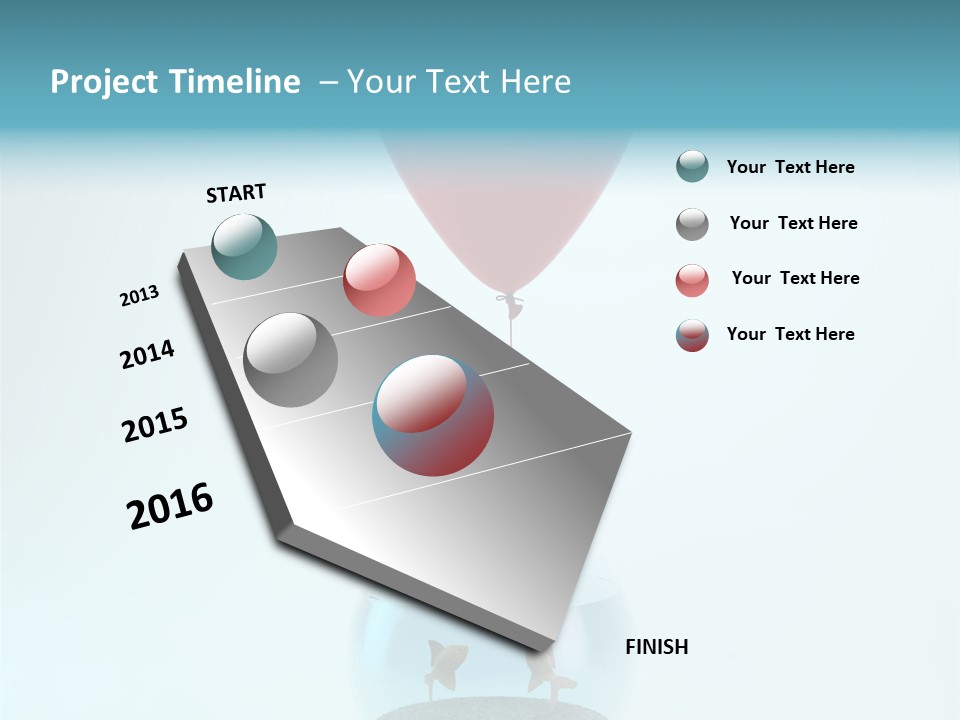 Project Timeline – Your Text Here

START

2013

2014

2015

2016

FINISH

Your Text Here

Your Text Here

Your Text Here

Your Text Here